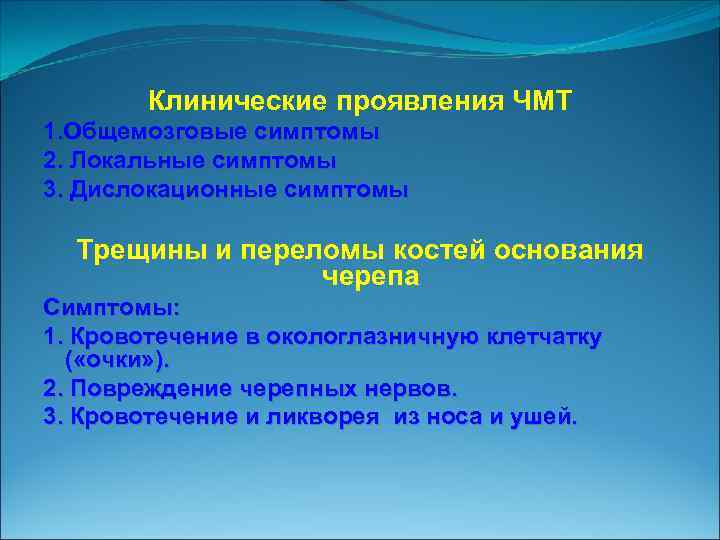 Клинические проявления ЧМТ

1.Общемозговые симптомы
2. Локальные симптомы
3. Дислокационные симптомы

Трещины и переломы костей основания черепа

Симптомы:
1. Кровотечение в окологлазничную клетчатку («очки»).
2. Повреждение черепных нервов.
3. Кровотечение и ликворея из носа и ушей.